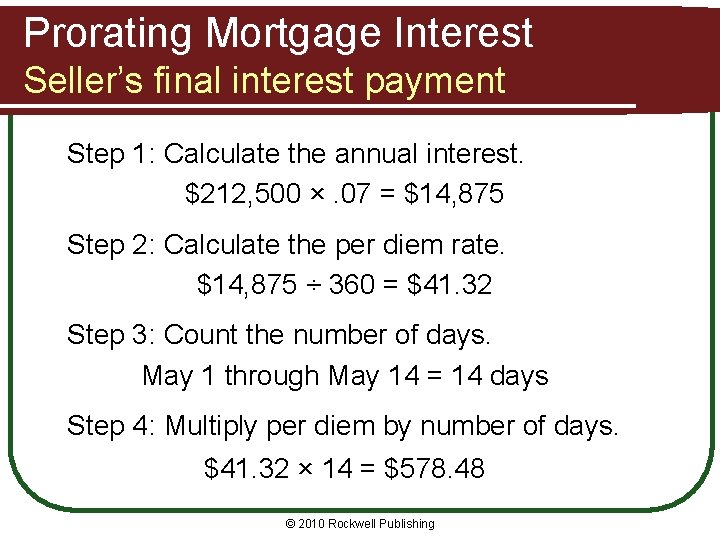 Prorating Mortgage Interest
Seller's final interest payment

Step 1: Calculate the annual interest.
$\$212,500 \times .07 = \$14,875$

Step 2: Calculate the per diem rate.
$\$14,875 \div 360 = \$41.32$

Step 3: Count the number of days.
May 1 through May 14 = 14 days

Step 4: Multiply per diem by number of days.
$\$41.32 \times 14 = \$578.48$

© 2010 Rockwell Publishing